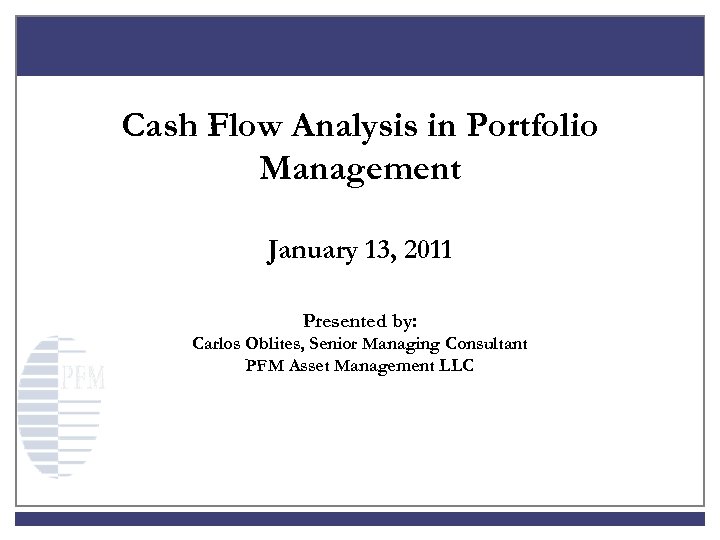 Cash Flow Analysis in Portfolio Management

January 13, 2011

Presented by:
Carlos Oblites, Senior Managing Consultant
PFM Asset Management LLC

PFM